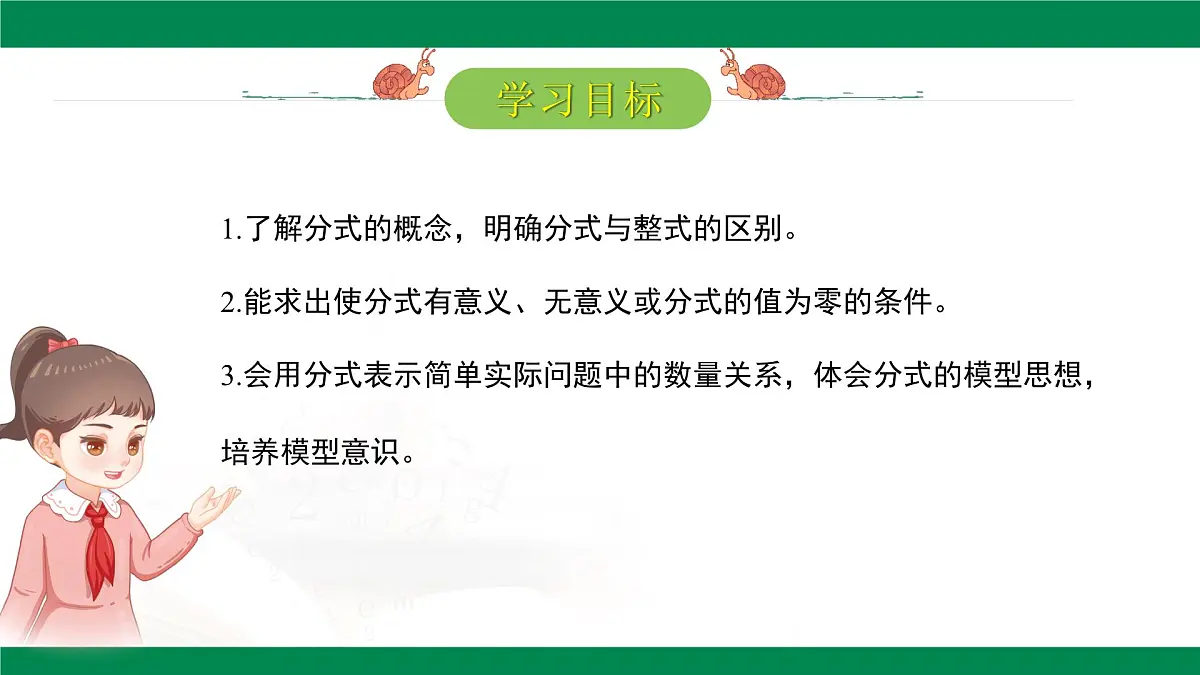 学习目标

1.了解分式的概念，明确分式与整式的区别。

2.能求出使分式有意义、无意义或分式的值为零的条件。

3.会用分式表示简单实际问题中的数量关系，体会分式的模型思想，培养模型意识。